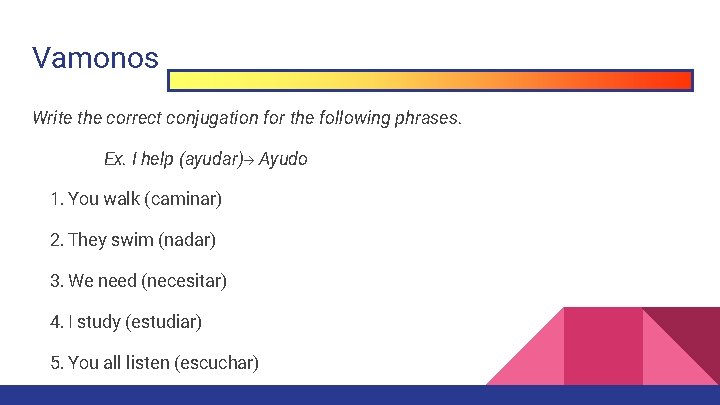 Vamonos

Write the correct conjugation for the following phrases.

Ex. I help (ayudar)→ Ayudo

1. You walk (caminar)
2. They swim (nadar)
3. We need (necesitar)
4. I study (estudiar)
5. You all listen (escuchar)